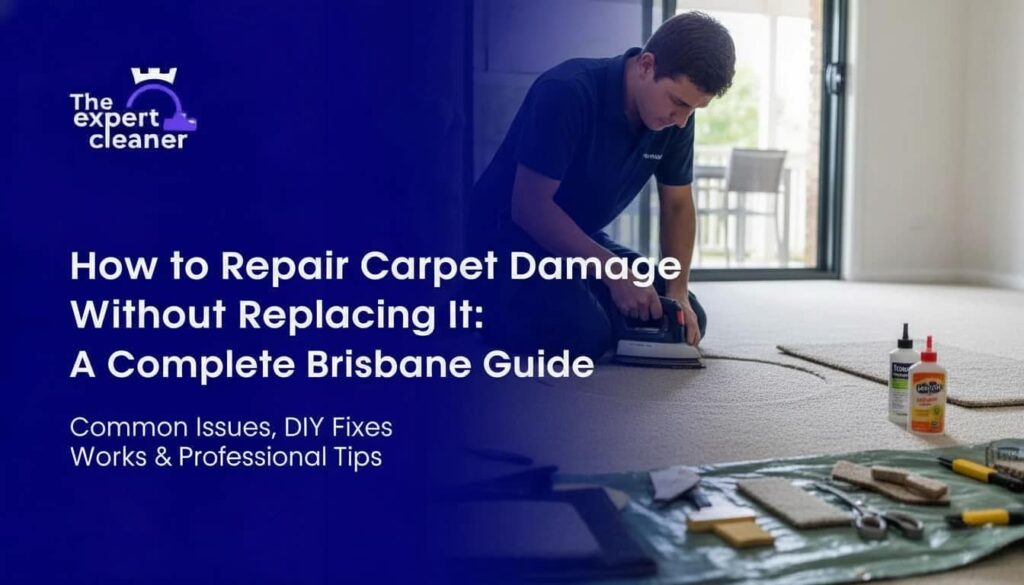 The expert cleaner

How to Repair Carpet Damage Without Replacing It: A Complete Brisbane Guide

Common Issues, DIY Fixes Works & Professional Tips